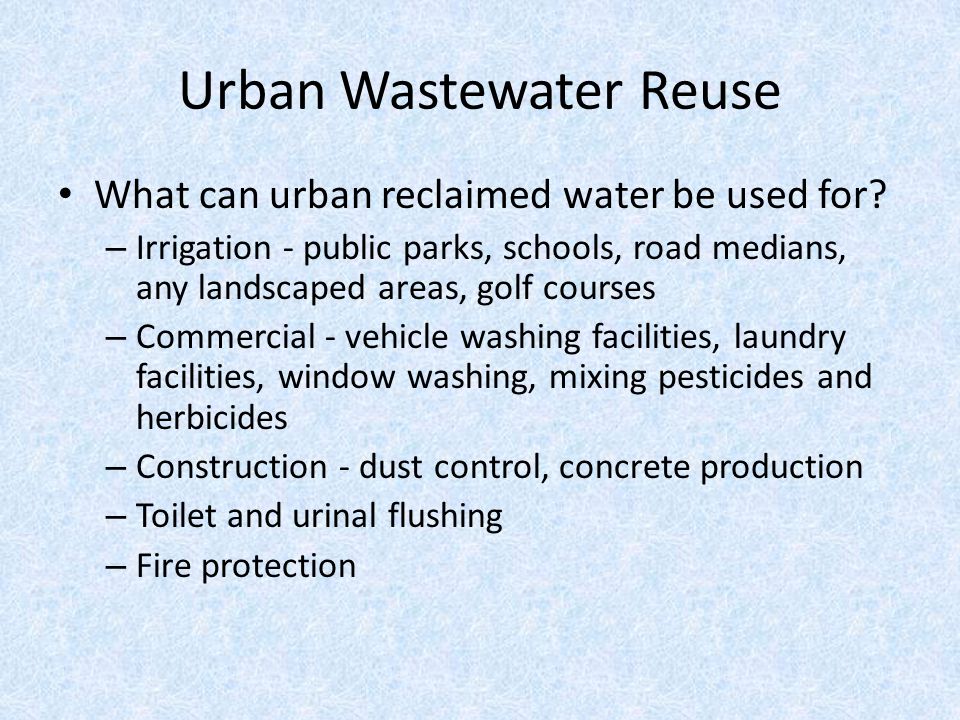 Urban Wastewater Reuse

• What can urban reclaimed water be used for?
– Irrigation - public parks, schools, road medians, any landscaped areas, golf courses
– Commercial - vehicle washing facilities, laundry facilities, window washing, mixing pesticides and herbicides
– Construction - dust control, concrete production
– Toilet and urinal flushing
– Fire protection